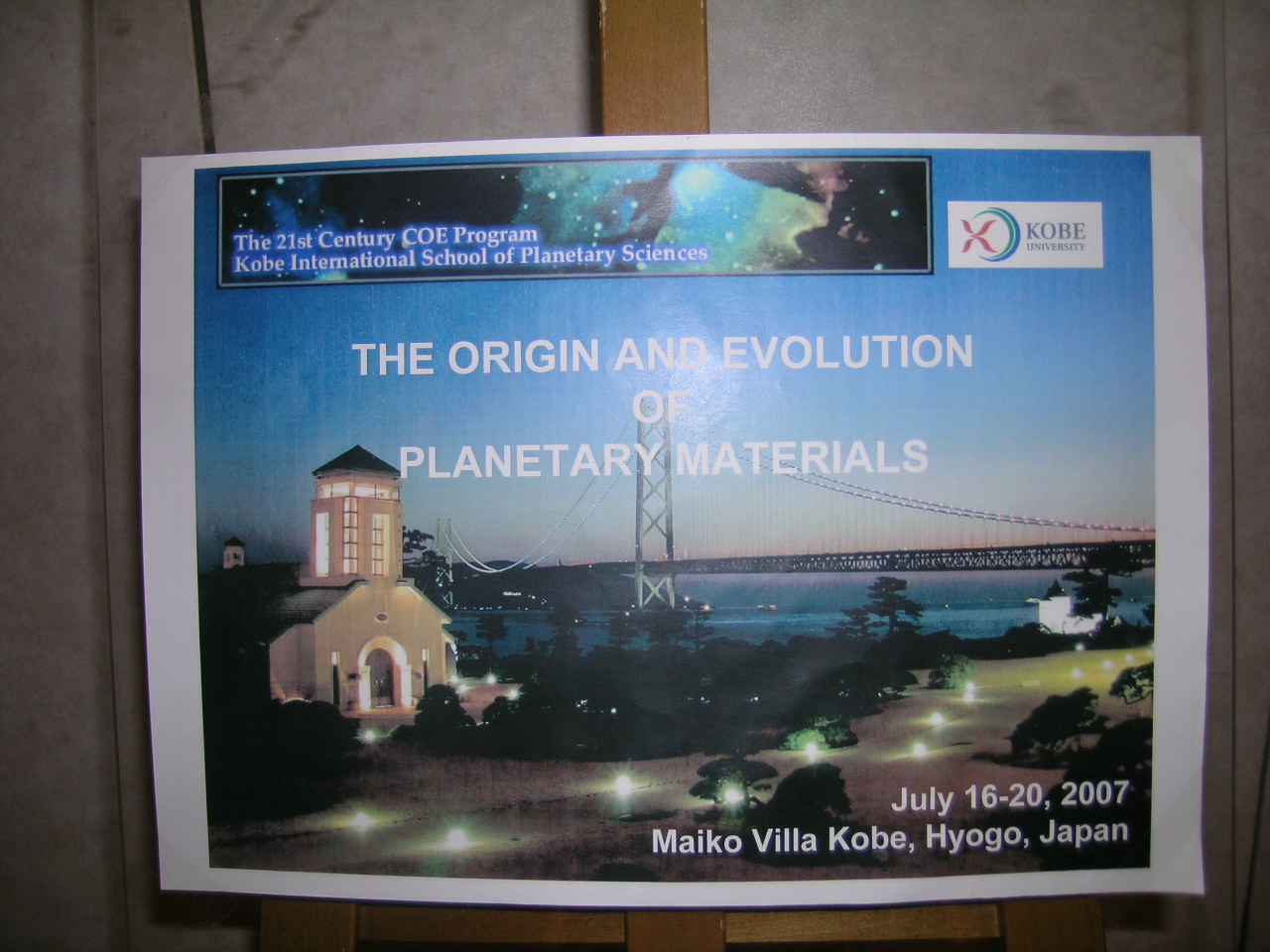 The 21st Century COE Program
Kobe International School of Planetary Sciences

KOBE UNIVERSITY

THE ORIGIN AND EVOLUTION OF PLANETARY MATERIALS

July 16-20, 2007
Maiko Villa Kobe, Hyogo, Japan